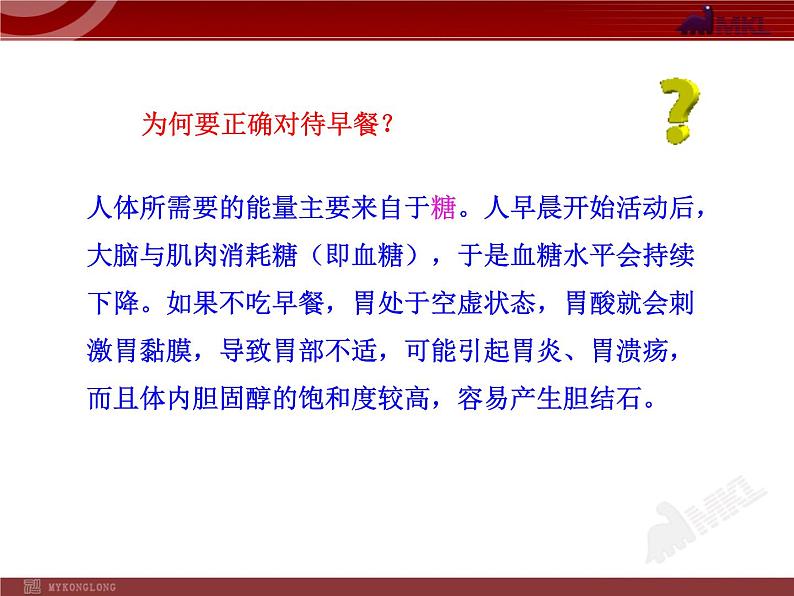 MKL

为何要正确对待早餐？

人体所需要的能量主要来自于糖。人早晨开始活动后，大脑与肌肉消耗糖（即血糖），于是血糖水平会持续下降。如果不吃早餐，胃处于空虚状态，胃酸就会刺激胃黏膜，导致胃部不适，可能引起胃炎、胃溃疡，而且体内胆固醇的饱和度较高，容易产生胆结石。

MKL

MYKONGLONG